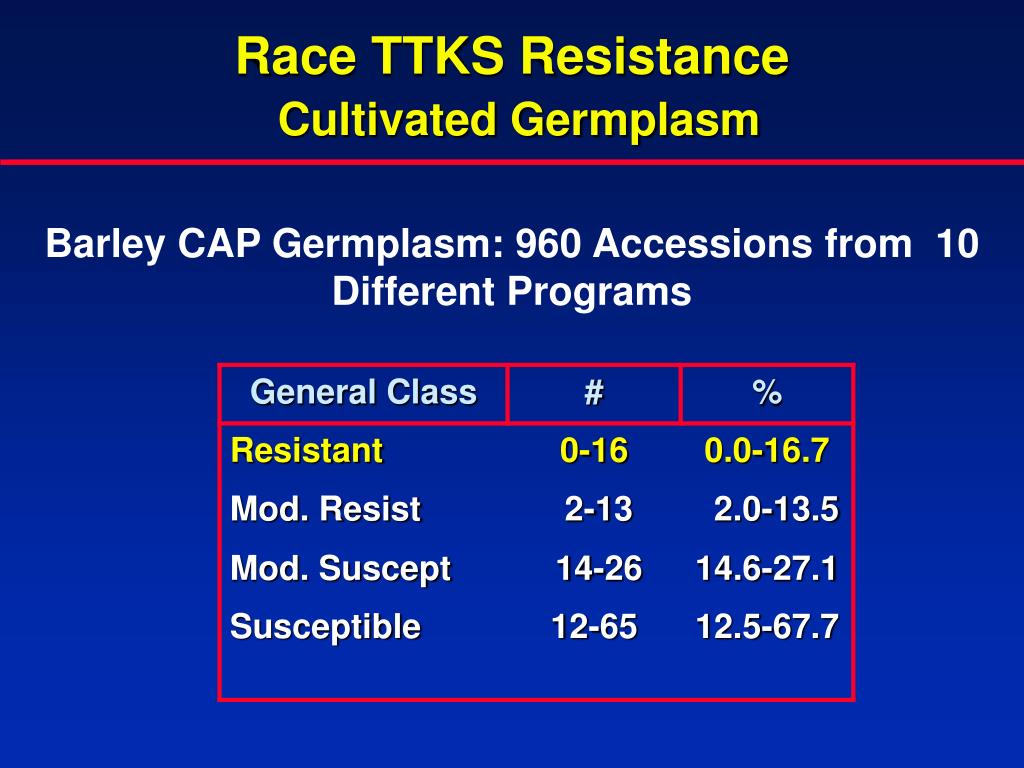 Race TTKS Resistance
Cultivated Germplasm

Barley CAP Germplasm: 960 Accessions from 10 Different Programs

| General Class | # | % |
|---|---|---|
| Resistant | 0-16 | 0.0-16.7 |
| Mod. Resist | 2-13 | 2.0-13.5 |
| Mod. Suscept | 14-26 | 14.6-27.1 |
| Susceptible | 12-65 | 12.5-67.7 |